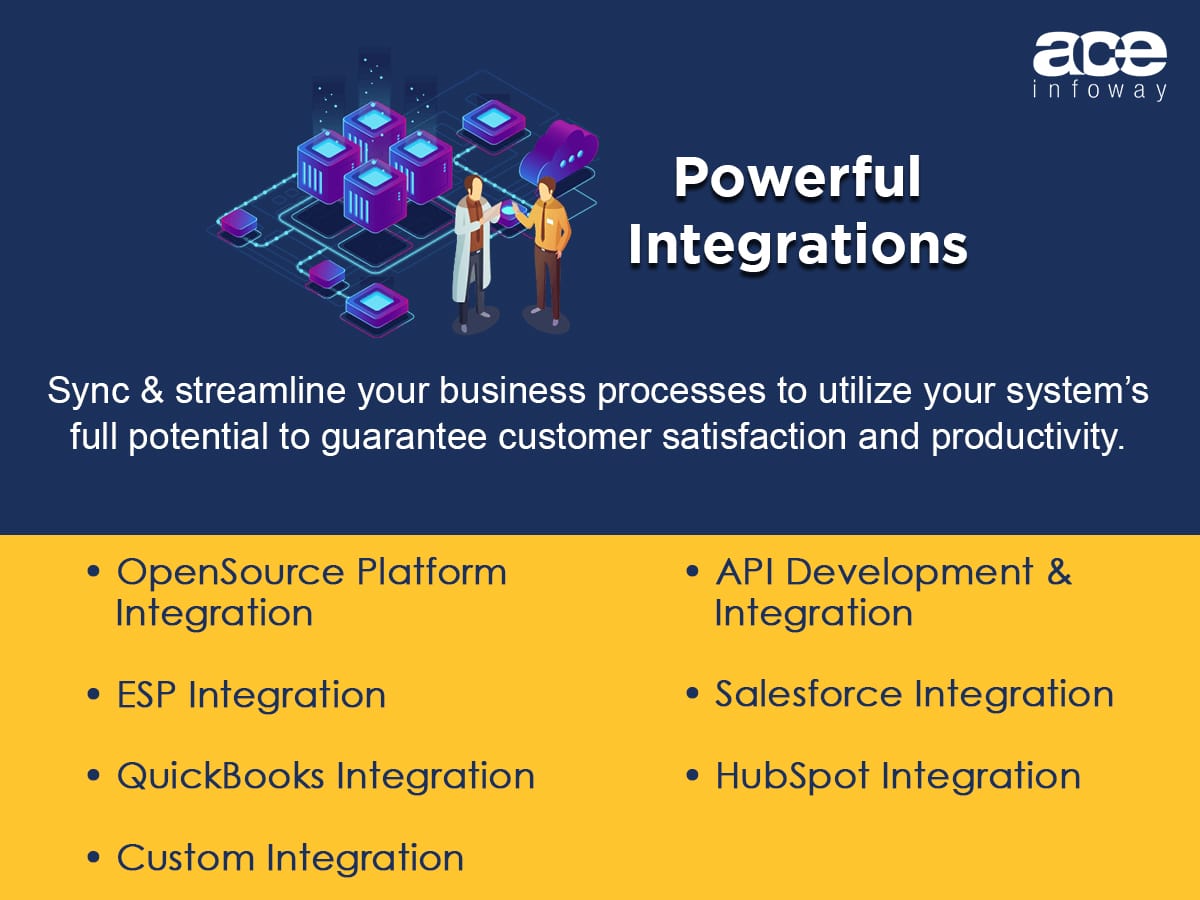 ace
infoway

Powerful Integrations

Sync & streamline your business processes to utilize your system's full potential to guarantee customer satisfaction and productivity.

• OpenSource Platform Integration

• ESP Integration

• QuickBooks Integration

• Custom Integration

• API Development & Integration

• Salesforce Integration

• HubSpot Integration